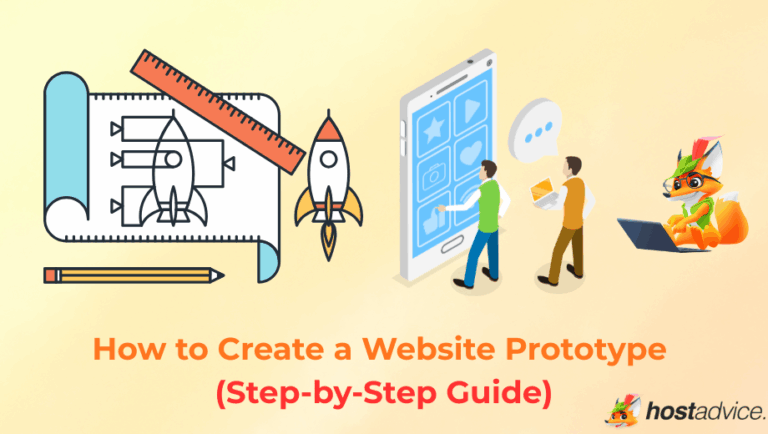 How to Create a Website Prototype
(Step-by-Step Guide)

hostadvice.